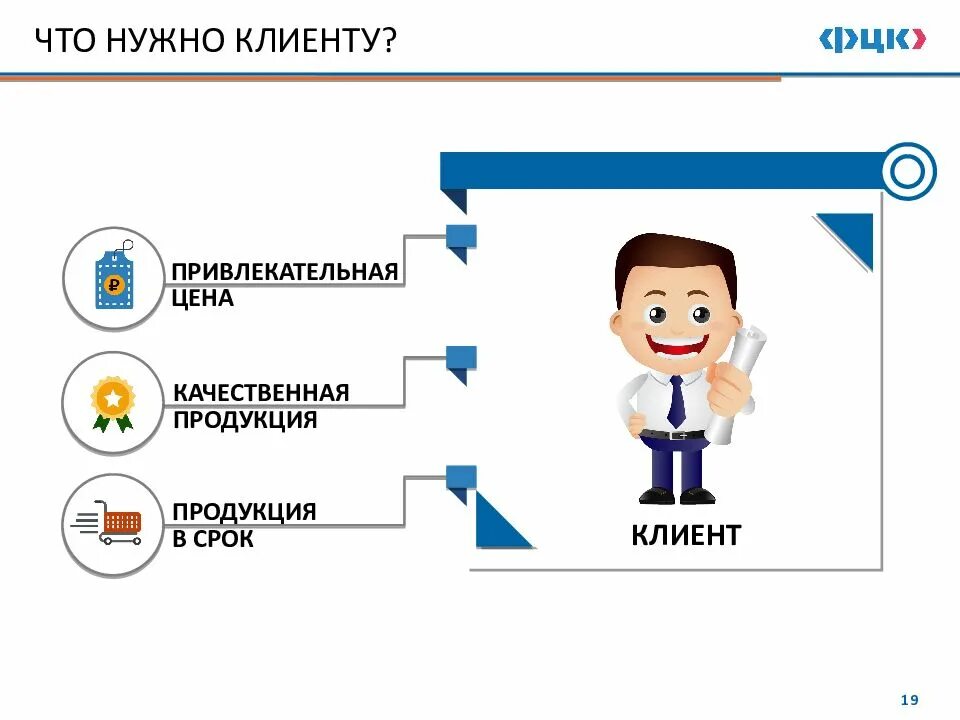 ЧТО НУЖНО КЛИЕНТУ?

ФЦК

ПРИВЛЕКАТЕЛЬНАЯ ЦЕНА

КАЧЕСТВЕННАЯ ПРОДУКЦИЯ

ПРОДУКЦИЯ В СРОК

КЛИЕНТ

19